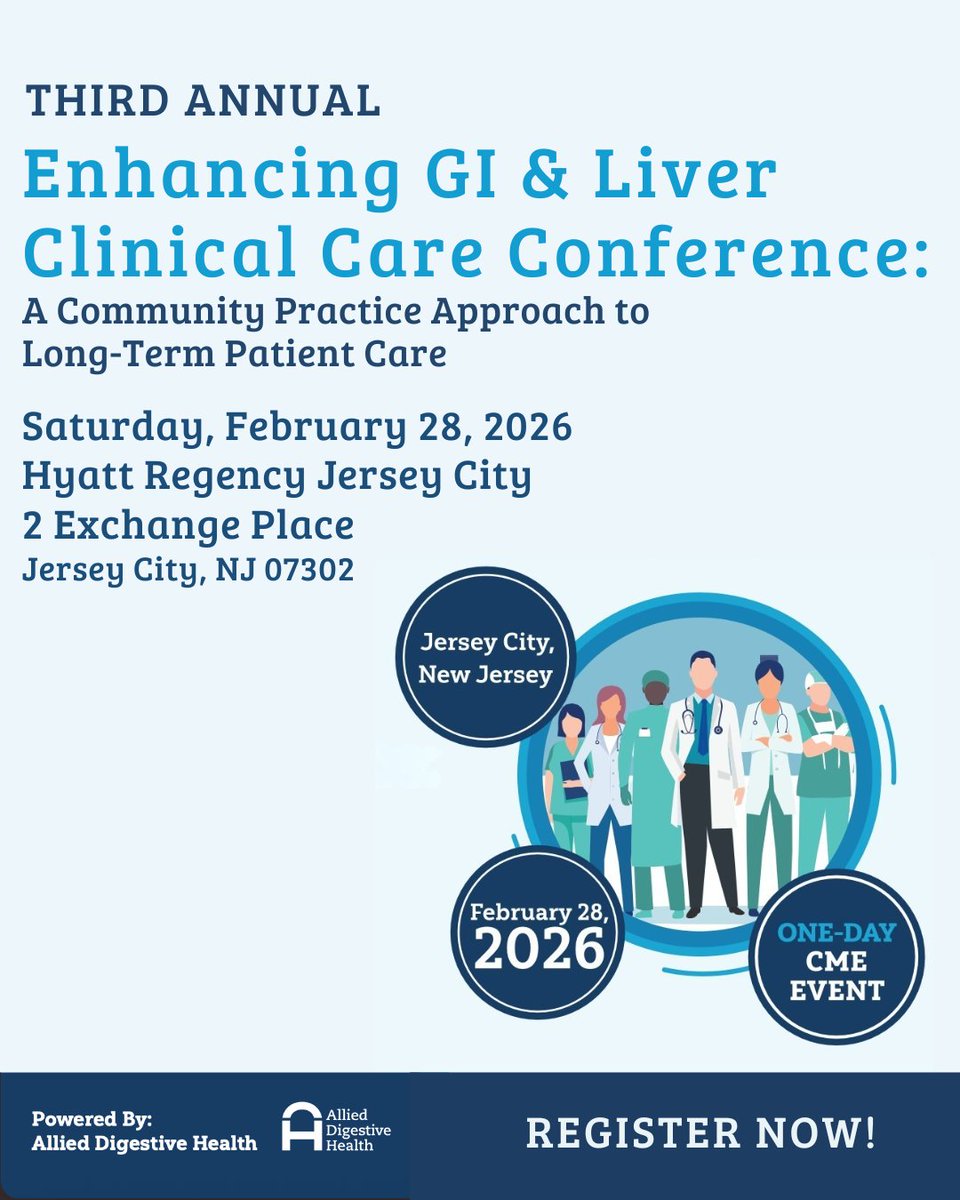 THIRD ANNUAL
Enhancing GI & Liver Clinical Care Conference:
A Community Practice Approach to Long-Term Patient Care

Saturday, February 28, 2026
Hyatt Regency Jersey City
2 Exchange Place
Jersey City, NJ 07302

Jersey City, New Jersey

February 28, 2026

ONE-DAY CME EVENT

Powered By:
Allied Digestive Health

Allied Digestive Health

REGISTER NOW!